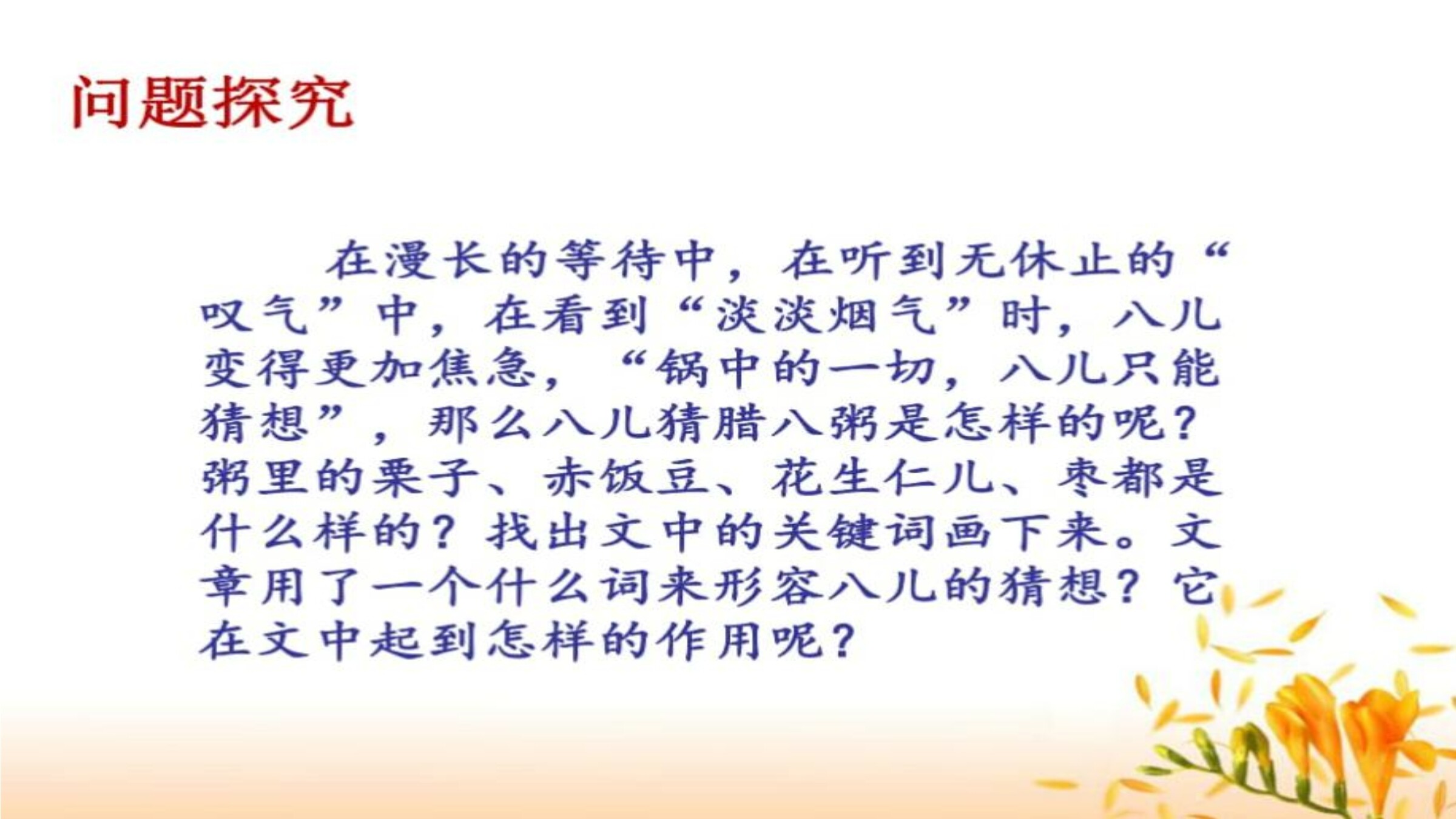 问题探究

在漫长的等待中，在听到无休止的“叹气”中，在看到“淡淡烟气”时，八儿变得更加焦急，“锅中的一切，八儿只能猜想”，那么八儿猜腊八粥是怎样的呢？粥里的栗子、赤饭豆、花生仁儿、枣都是什么样的？找出文中的关键词画下来。文章用了一个什么词来形容八儿的猜想？它在文中起到怎样的作用呢？